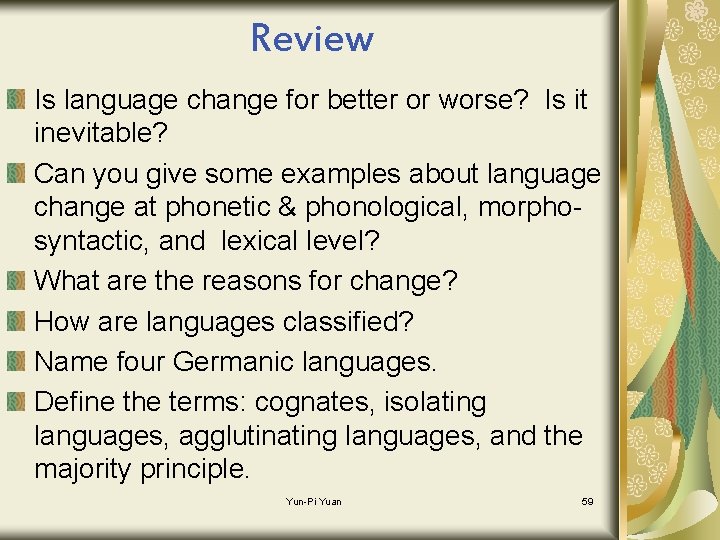 Review

Is language change for better or worse? Is it inevitable?

Can you give some examples about language change at phonetic & phonological, morpho-syntactic, and lexical level?

What are the reasons for change?

How are languages classified?

Name four Germanic languages.

Define the terms: cognates, isolating languages, agglutinating languages, and the majority principle.

Yun-Pi Yuan

59